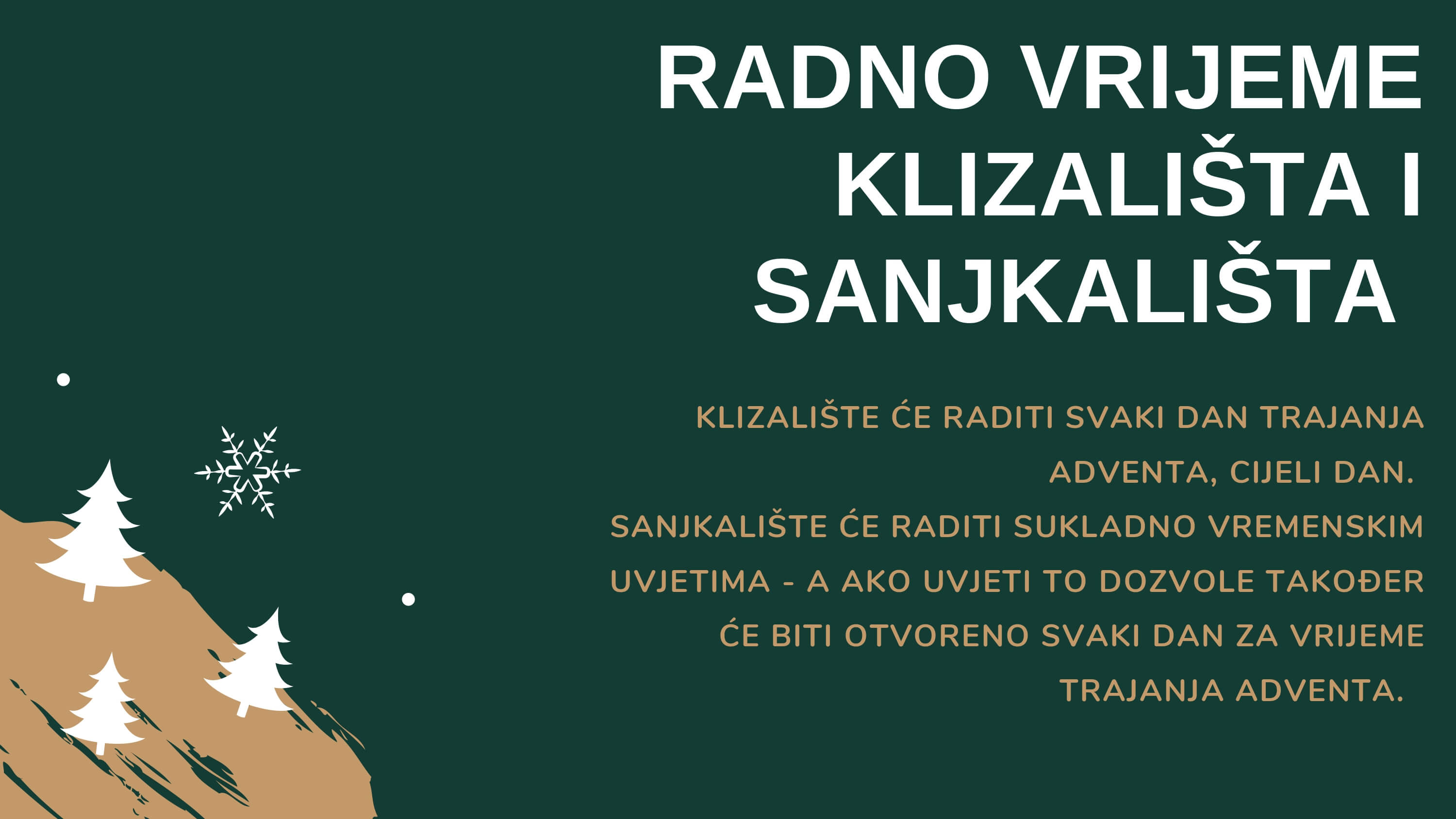 RADNO VRIJEME KLIZALIŠTA I SANJKALIŠTA

KLIZALIŠTE ĆE RADITI SVAKI DAN TRAJANJA ADVENTA, CIJELI DAN.
SANJKALIŠTE ĆE RADITI SUKLADNO VREMENSKIM UVJETIMA - A AKO UVJETI TO DOZVOLE TAKOĐER ĆE BITI OTVORENO SVAKI DAN ZA VRIJEME TRAJANJA ADVENTA.